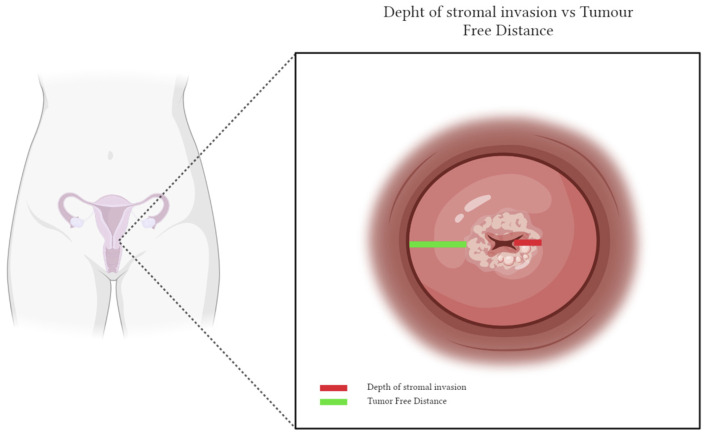 Depht of stromal invasion vs Tumour Free Distance

Depth of stromal invasion
Tumor Free Distance